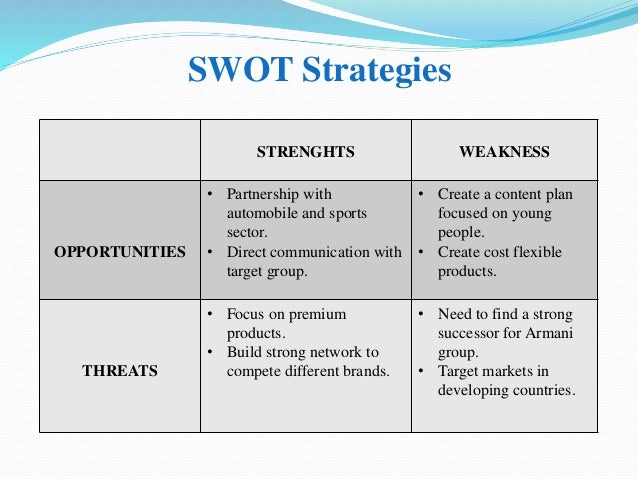 SWOT Strategies

|  | STRENGHTS | WEAKNESS |
|---|---|---|
| OPPORTUNITIES | • Partnership with automobile and sports sector. • Direct communication with target group. | • Create a content plan focused on young people. • Create cost flexible products. |
| THREATS | • Focus on premium products. • Build strong network to compete different brands. | • Need to find a strong successor for Armani group. • Target markets in developing countries. |